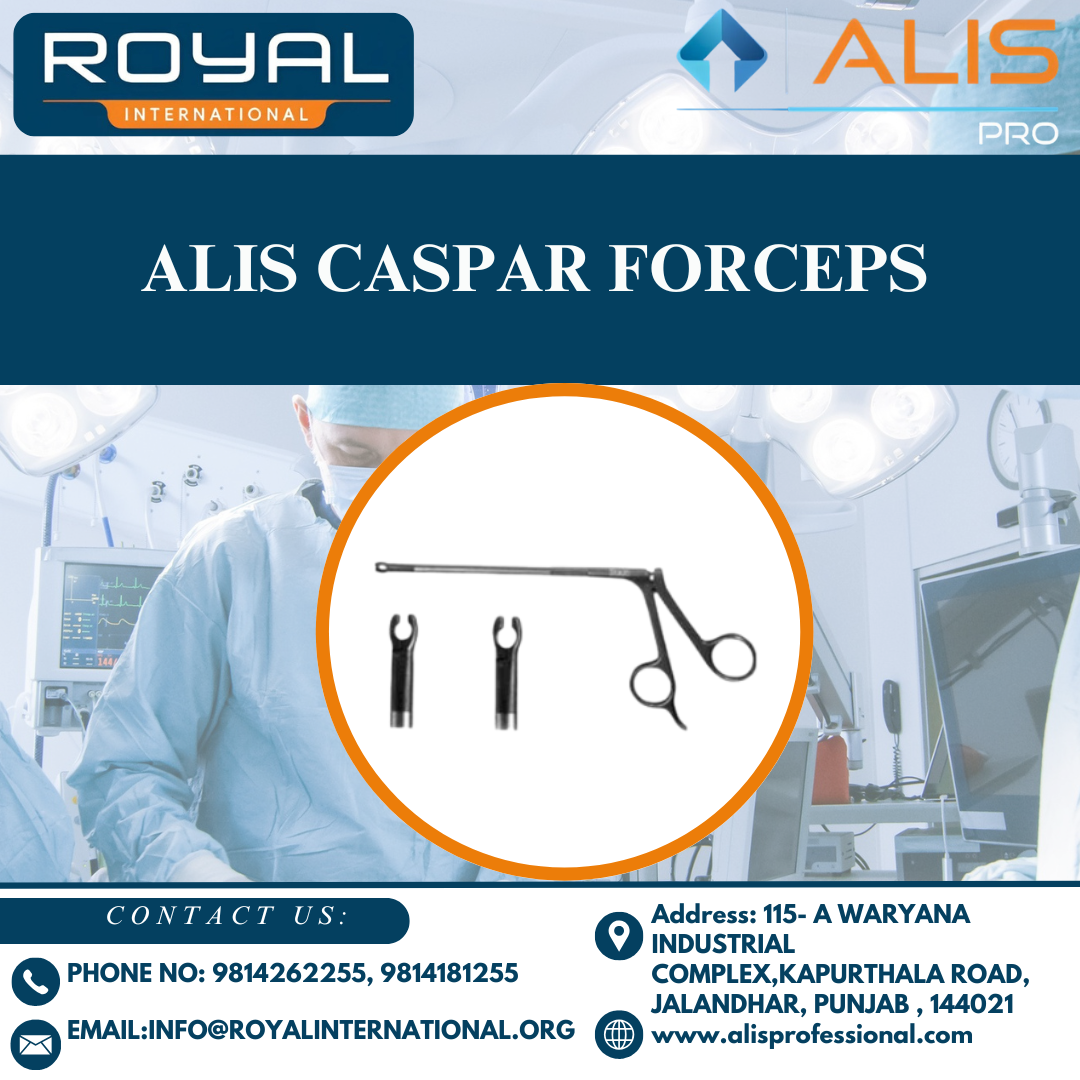 ROYAL
INTERNATIONAL

ALIS
PRO

ALIS CASPAR FORCEPS

CONTACT US:

PHONE NO: 9814262255, 9814181255

EMAIL:INFO@ROYALINTERNATIONAL.ORG

Address: 115- A WARYANA INDUSTRIAL COMPLEX,KAPURTHALA ROAD, JALANDHAR, PUNJAB , 144021

www.alisprofessional.com